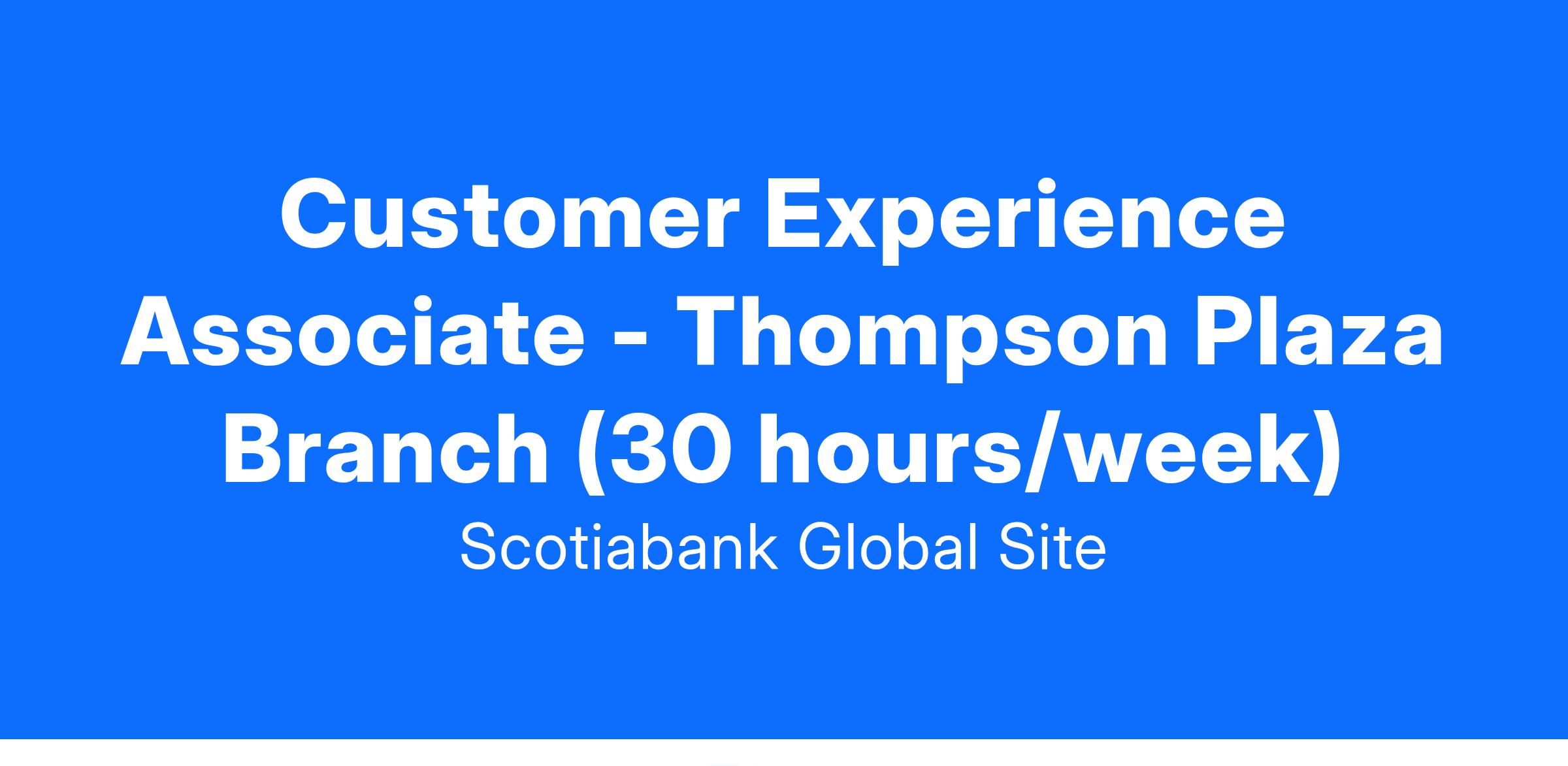 Customer Experience Associate - Thompson Plaza Branch (30 hours/week)

Scotiabank Global Site